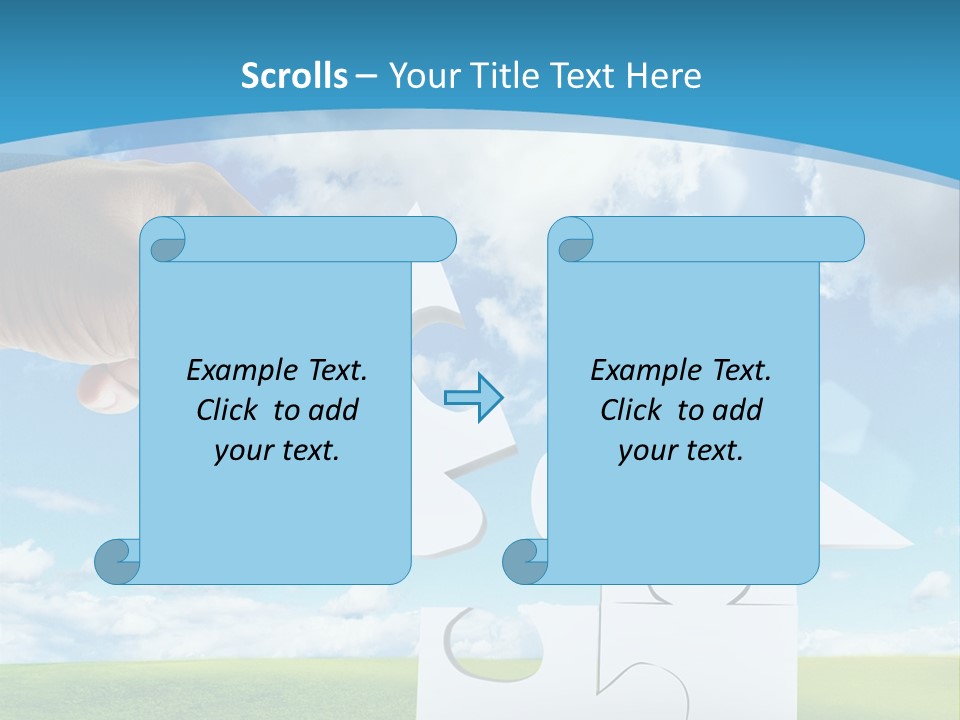 Scrolls – Your Title Text Here

Example Text. Click to add your text.

Example Text. Click to add your text.